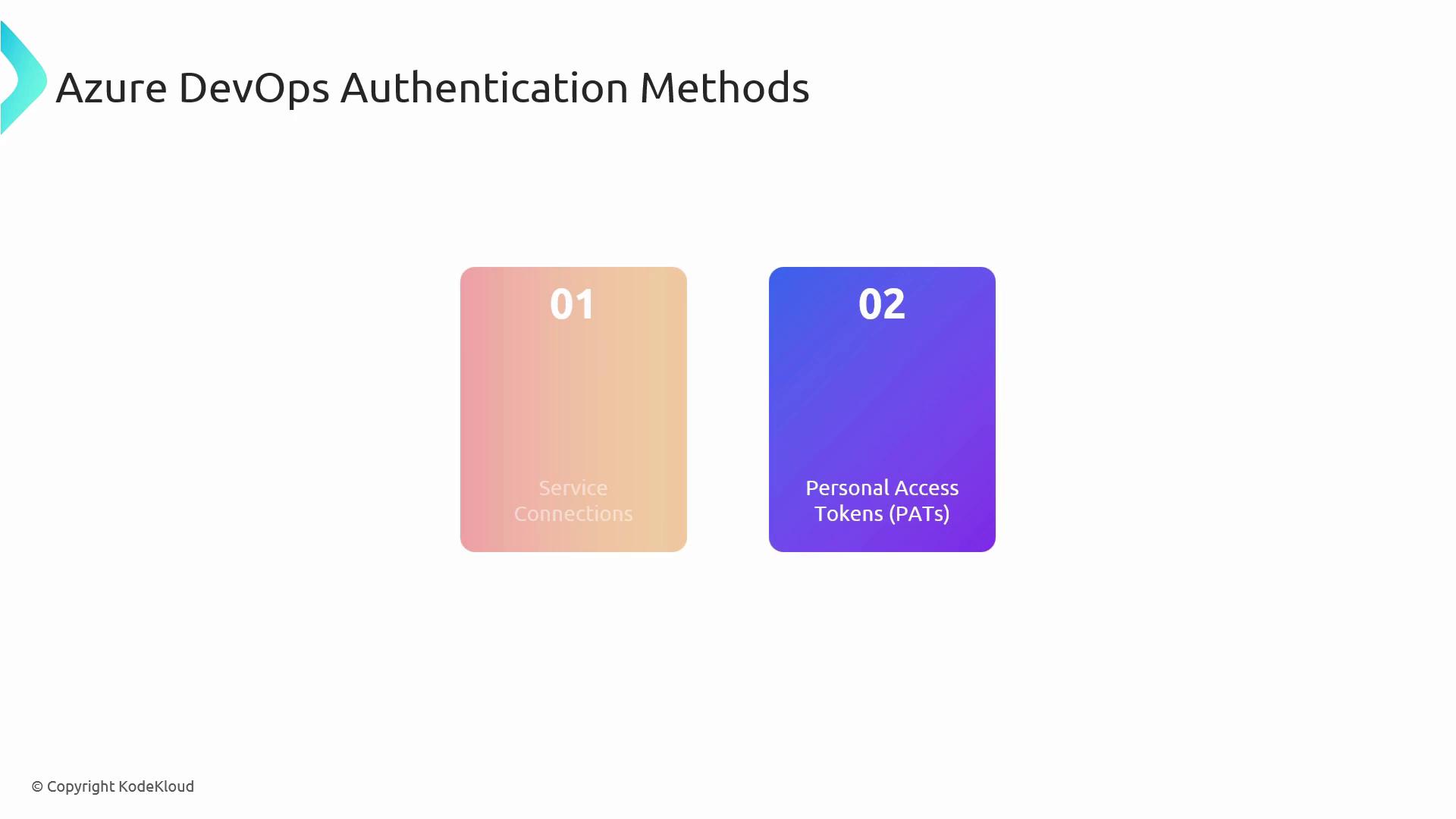 Azure DevOps Authentication Methods

01

Service Connections

02

Personal Access Tokens (PATs)

© Copyright KodeKloud